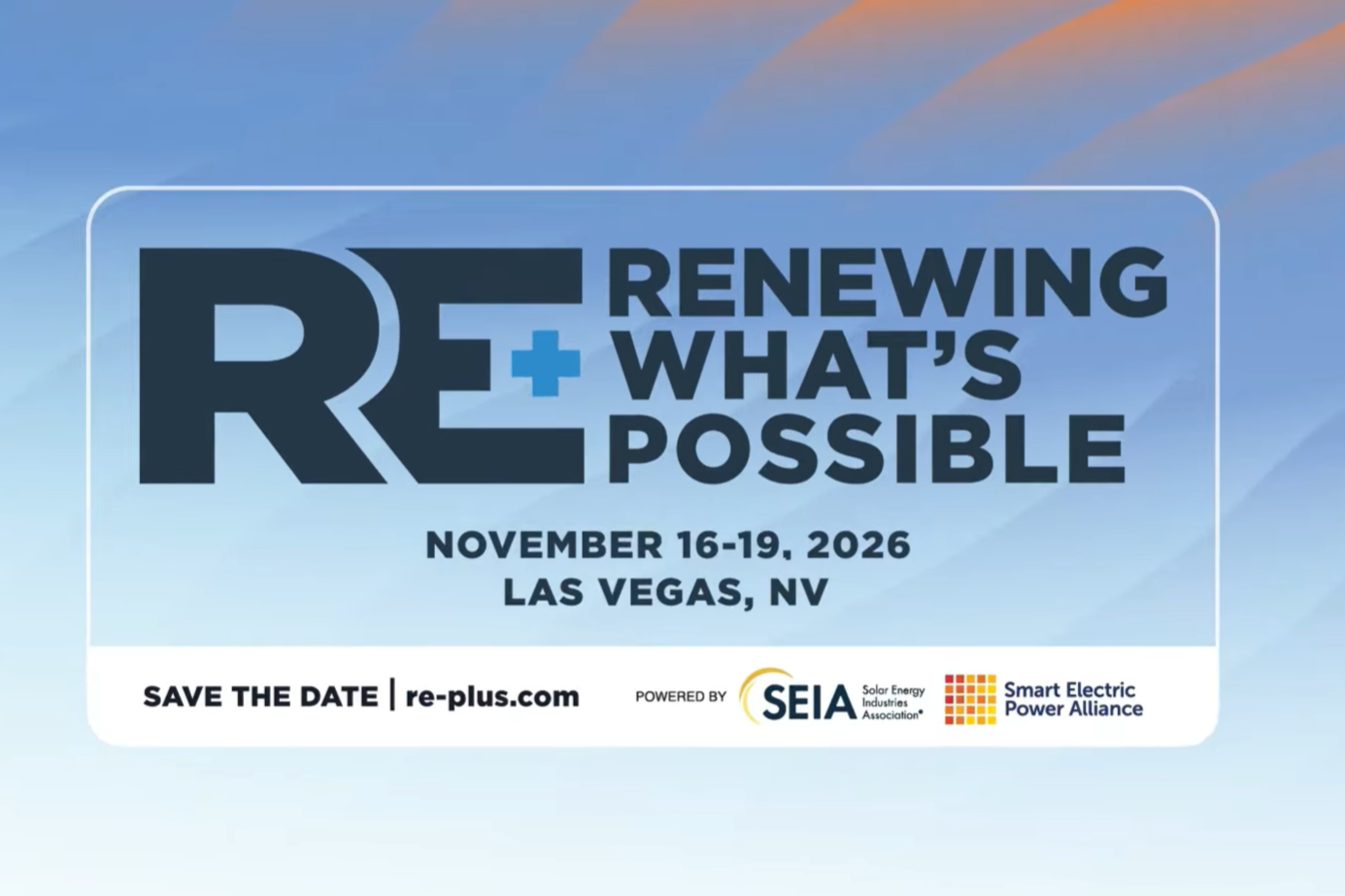 RE+ RENEWING WHAT'S POSSIBLE

NOVEMBER 16-19, 2026
LAS VEGAS, NV

SAVE THE DATE | re-plus.com

POWERED BY SEIA Solar Energy Industries Association®

Smart Electric Power Alliance